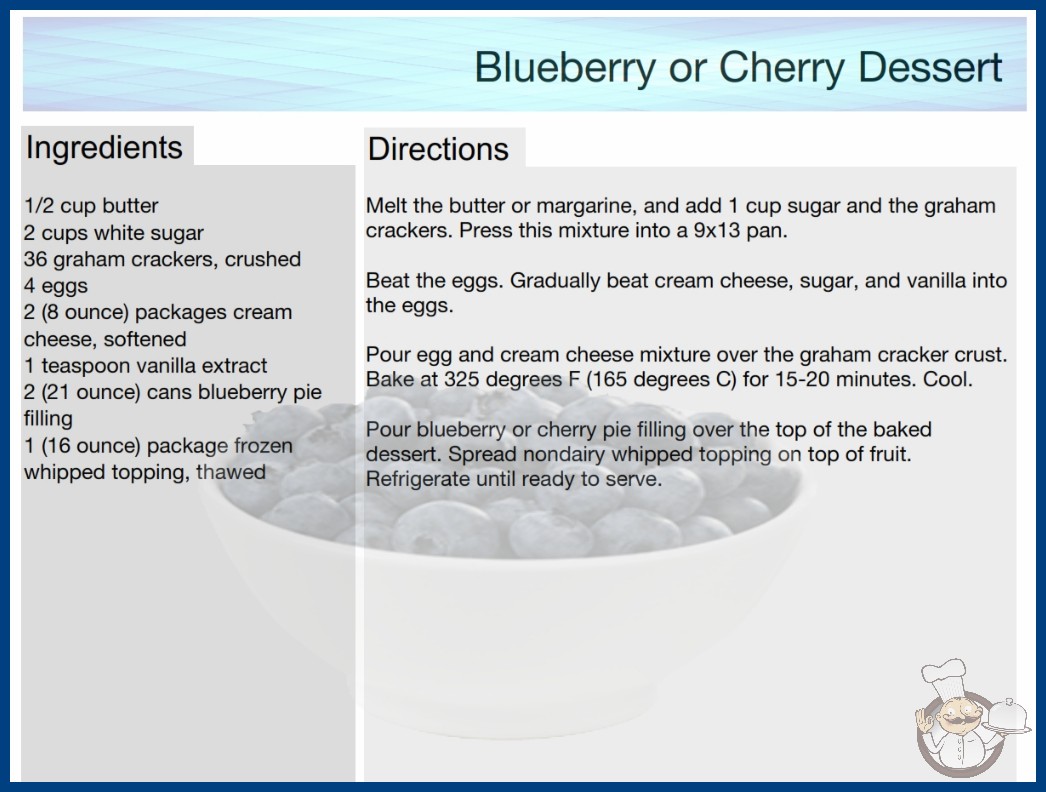 Blueberry or Cherry Dessert

Ingredients

1/2 cup butter
2 cups white sugar
36 graham crackers, crushed
4 eggs
2 (8 ounce) packages cream cheese, softened
1 teaspoon vanilla extract
2 (21 ounce) cans blueberry pie filling
1 (16 ounce) package frozen whipped topping, thawed

Directions

Melt the butter or margarine, and add 1 cup sugar and the graham crackers. Press this mixture into a 9x13 pan.

Beat the eggs. Gradually beat cream cheese, sugar, and vanilla into the eggs.

Pour egg and cream cheese mixture over the graham cracker crust. Bake at 325 degrees F (165 degrees C) for 15-20 minutes. Cool.

Pour blueberry or cherry pie filling over the top of the baked dessert. Spread nondairy whipped topping on top of fruit. Refrigerate until ready to serve.